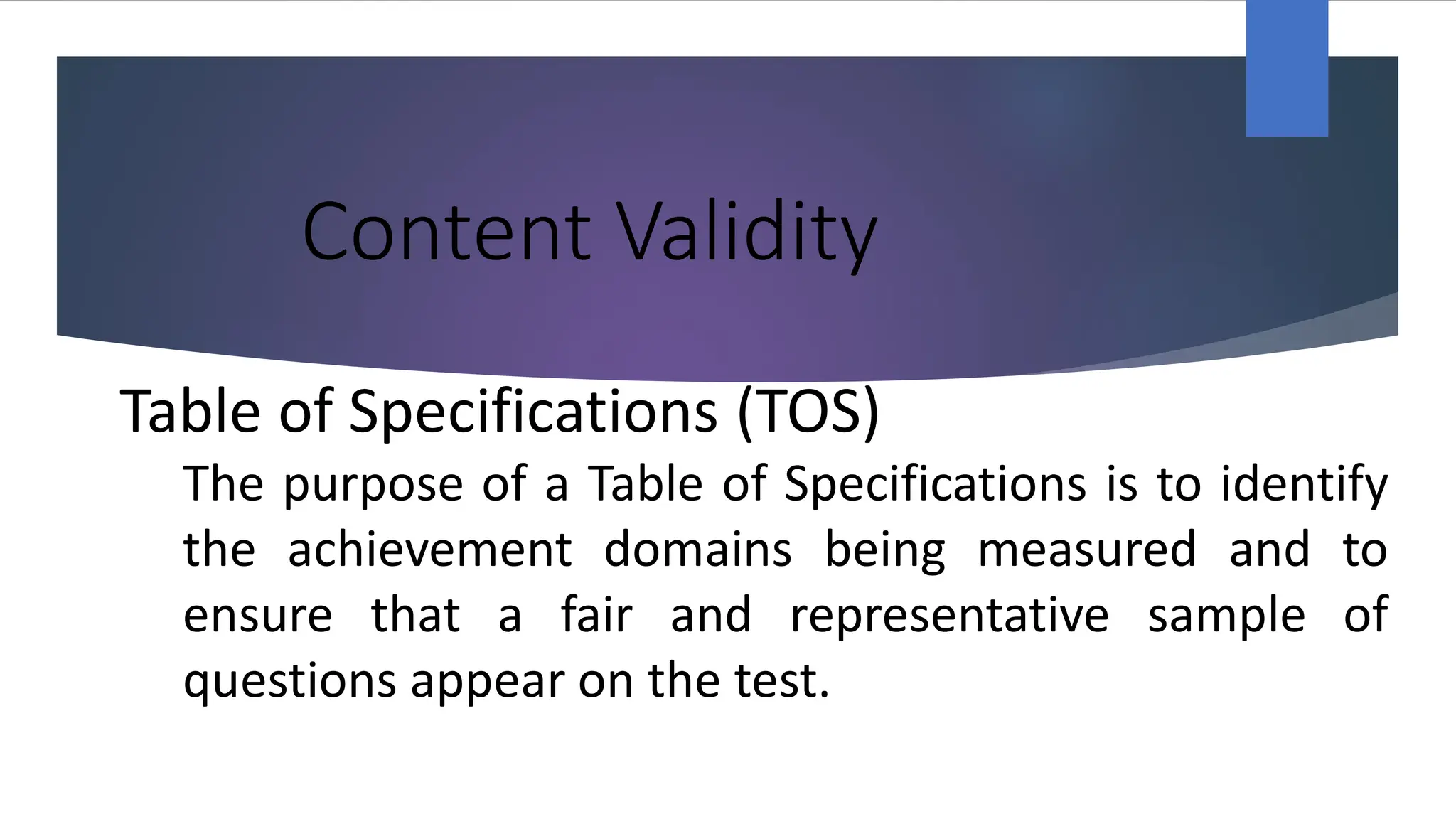 Content Validity

Table of Specifications (TOS)

The purpose of a Table of Specifications is to identify the achievement domains being measured and to ensure that a fair and representative sample of questions appear on the test.